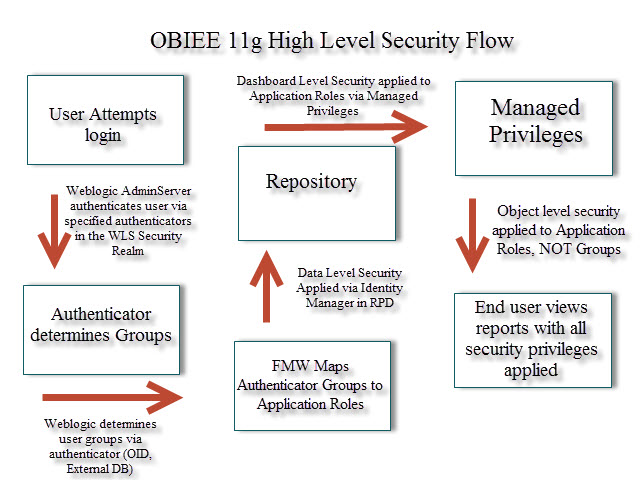 OBIEE 11g High Level Security Flow

User Attempts login

Weblogic AdminServer authenticates user via specified authenticators in the WLS Security Realm

Authenticator determines Groups

Weblogic determines user groups via authenticator (OID, External DB)

FMW Maps Authenticator Groups to Application Roles

Data Level Security Applied via Identity Manager in RPD

Repository

Dashboard Level Security applied to Application Roles via Managed Privileges

Managed Privileges

Object level security applied to Application Roles, NOT Groups

End user views reports with all security privileges applied